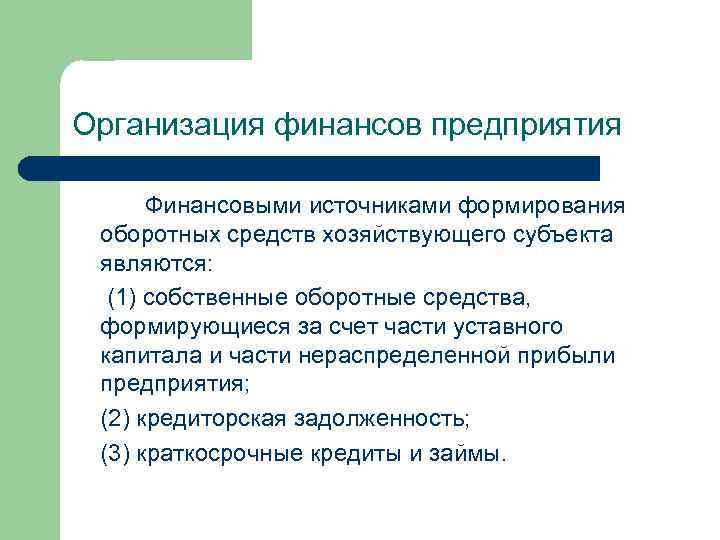 Организация финансов предприятия

Финансовыми источниками формирования оборотных средств хозяйствующего субъекта являются:

(1) собственные оборотные средства, формирующиеся за счет части уставного капитала и части нераспределенной прибыли предприятия;

(2) кредиторская задолженность;

(3) краткосрочные кредиты и займы.